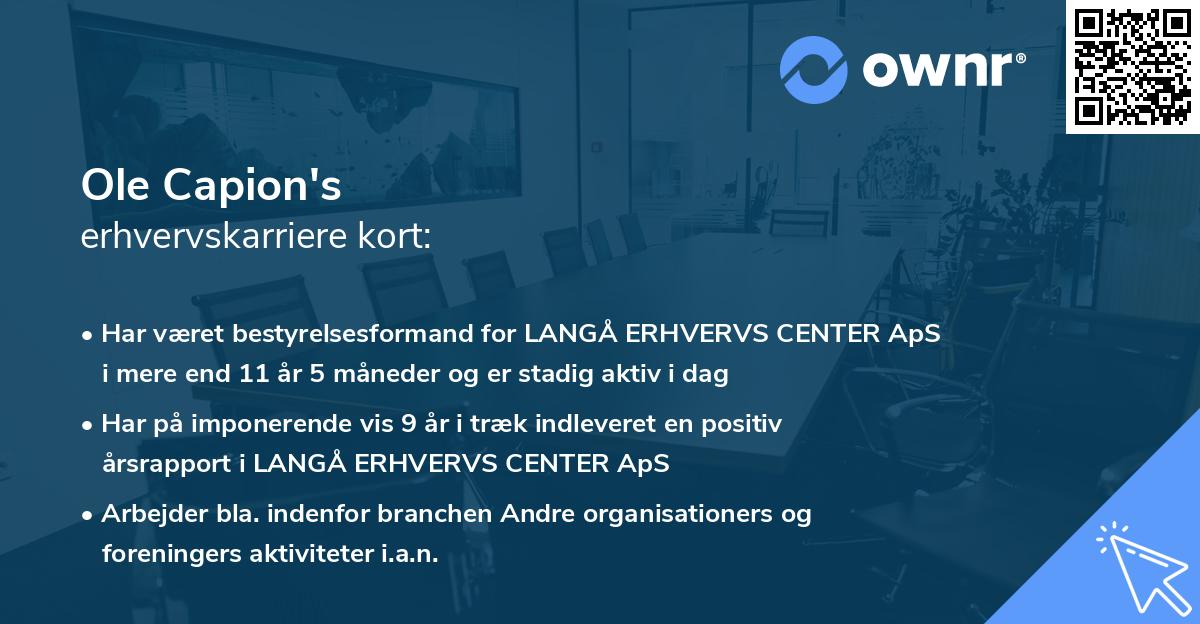 ownr®

Ole Capion's
erhvervskarriere kort:

• Har været bestyrelsesformand for LANGÅ ERHVERVS CENTER ApS i mere end 11 år 5 måneder og er stadig aktiv i dag

• Har på imponerende vis 9 år i træk indleveret en positiv årsrapport i LANGÅ ERHVERVS CENTER ApS

• Arbejder bla. indenfor branchen Andre organisationers og foreningers aktiviteter i.a.n.